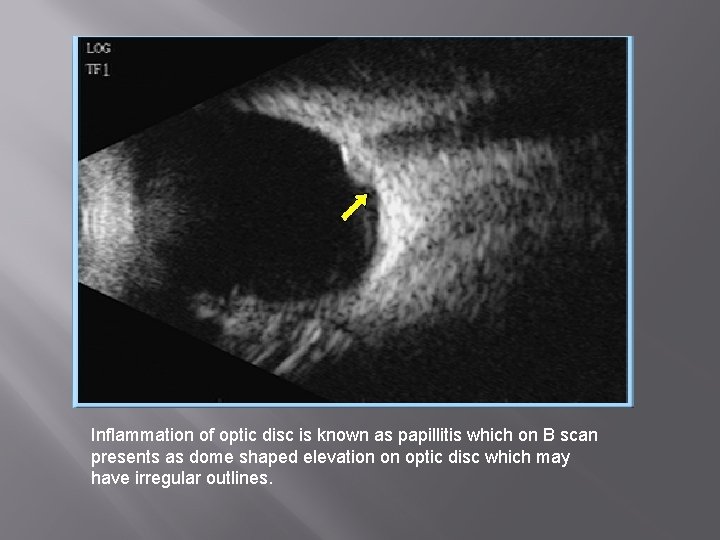 LOG
TF1

Inflammation of optic disc is known as papillitis which on B scan presents as dome shaped elevation on optic disc which may have irregular outlines.